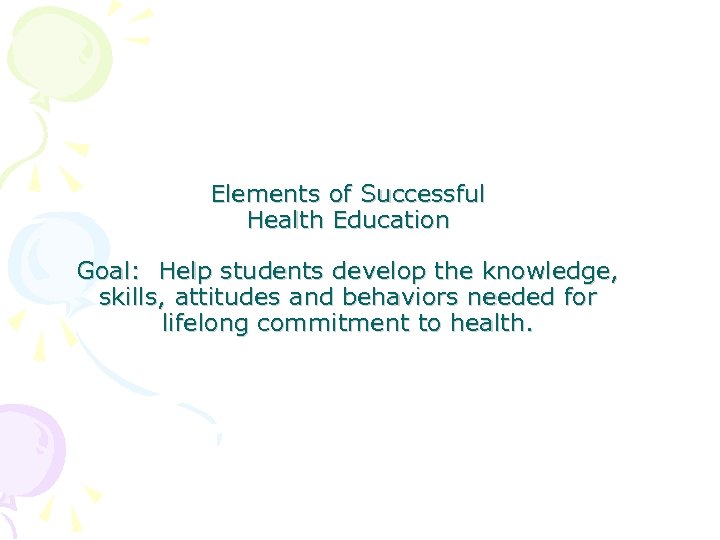 Elements of Successful
Health Education

Goal: Help students develop the knowledge, skills, attitudes and behaviors needed for lifelong commitment to health.